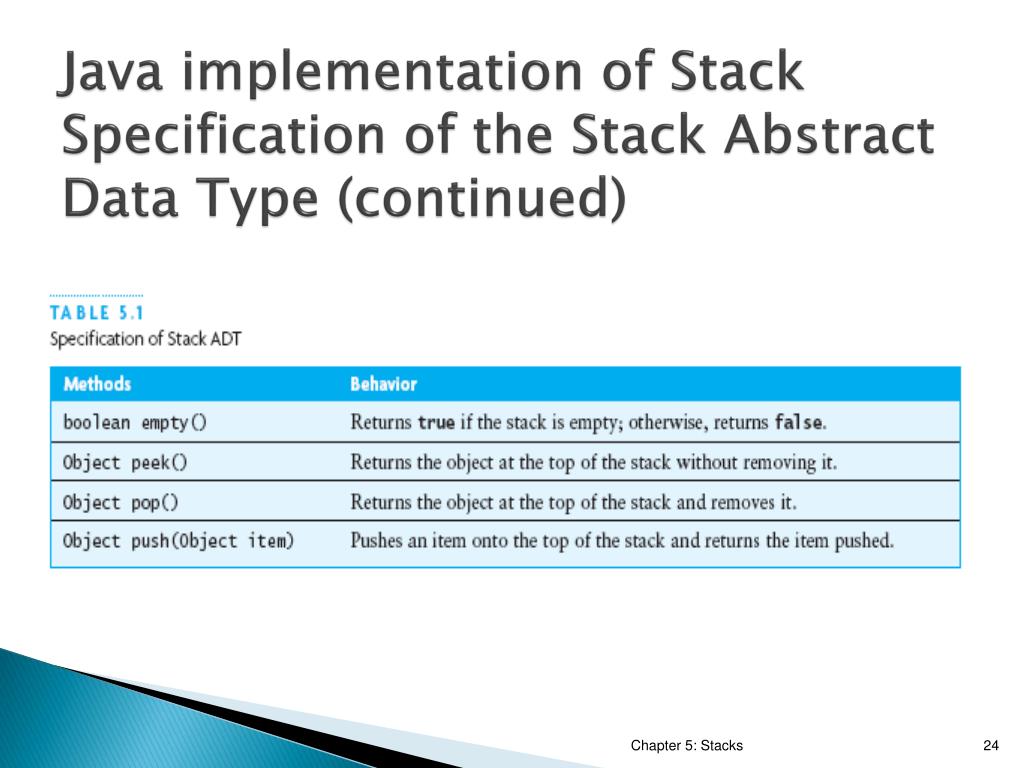 Java implementation of Stack Specification of the Stack Abstract Data Type (continued)

TABLE 5.1
Specification of Stack ADT

| Methods | Behavior |
|---|---|
| boolean empty() | Returns true if the stack is empty; otherwise, returns false. |
| Object peek() | Returns the object at the top of the stack without removing it. |
| Object pop() | Returns the object at the top of the stack and removes it. |
| Object push(Object item) | Pushes an item onto the top of the stack and returns the item pushed. |

Chapter 5: Stacks

24